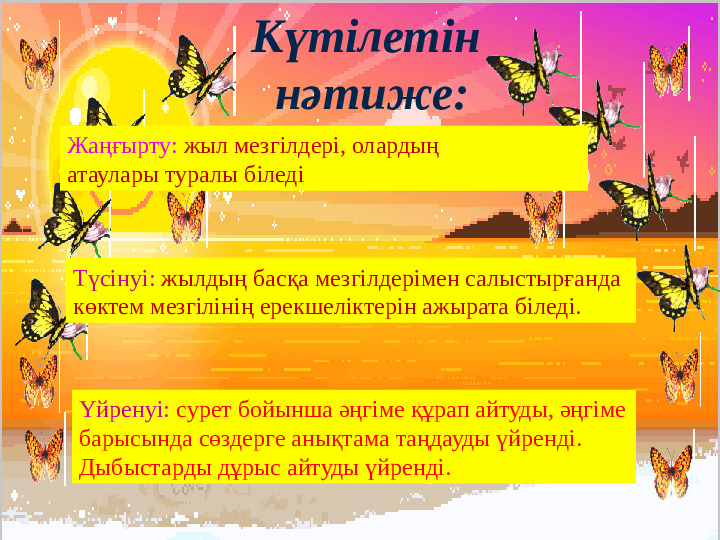 Күтілетін нәтиже:

Жаңғырту: жыл мезгілдері, олардың атаулары туралы біледі

Түсінуі: жылдың басқа мезгілдерімен салыстырғанда көктем мезгілінің ерекшеліктерін ажырата біледі.

Үйренуі: сурет бойынша әңгіме құрап айтуды, әңгіме барысында сөздерге анықтама таңдауды үйренді. Дыбыстарды дұрыс айтуды үйренді.